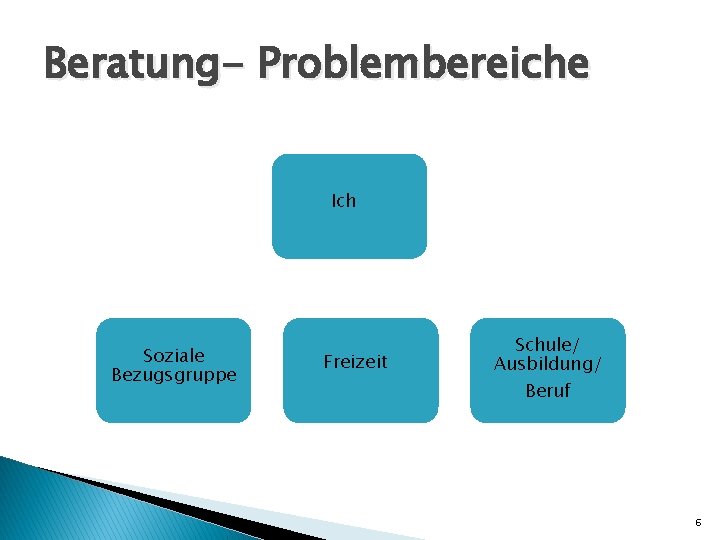 Beratung- Problembereiche

Ich

Soziale Bezugsgruppe

Freizeit

Schule/
Ausbildung/
Beruf

6